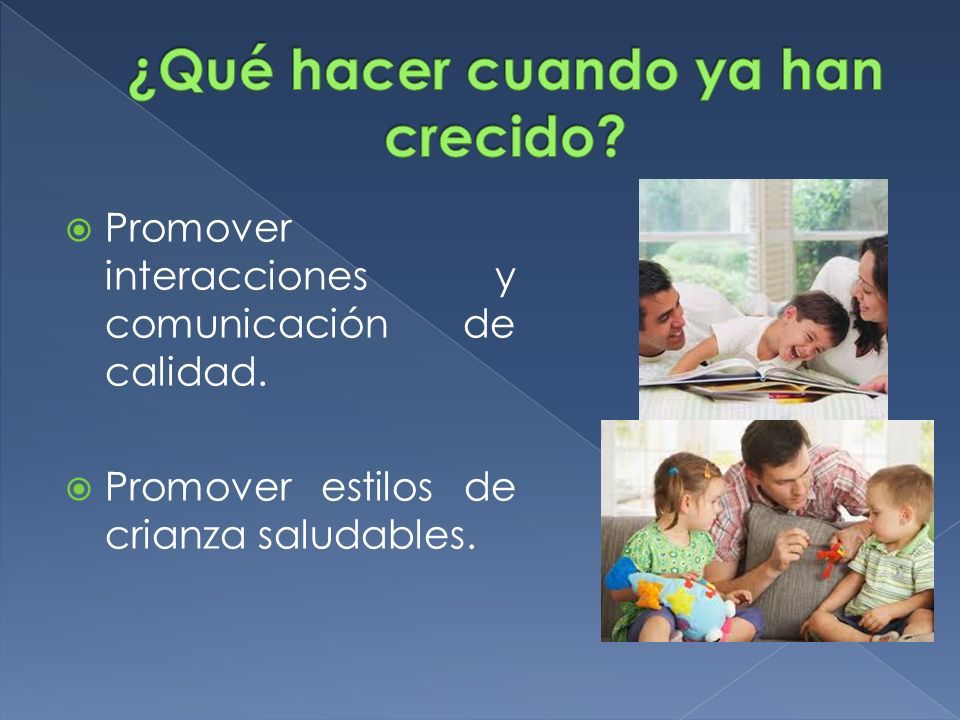 ¿Qué hacer cuando ya han crecido?

Promover interacciones y comunicación de calidad.

Promover estilos de crianza saludables.